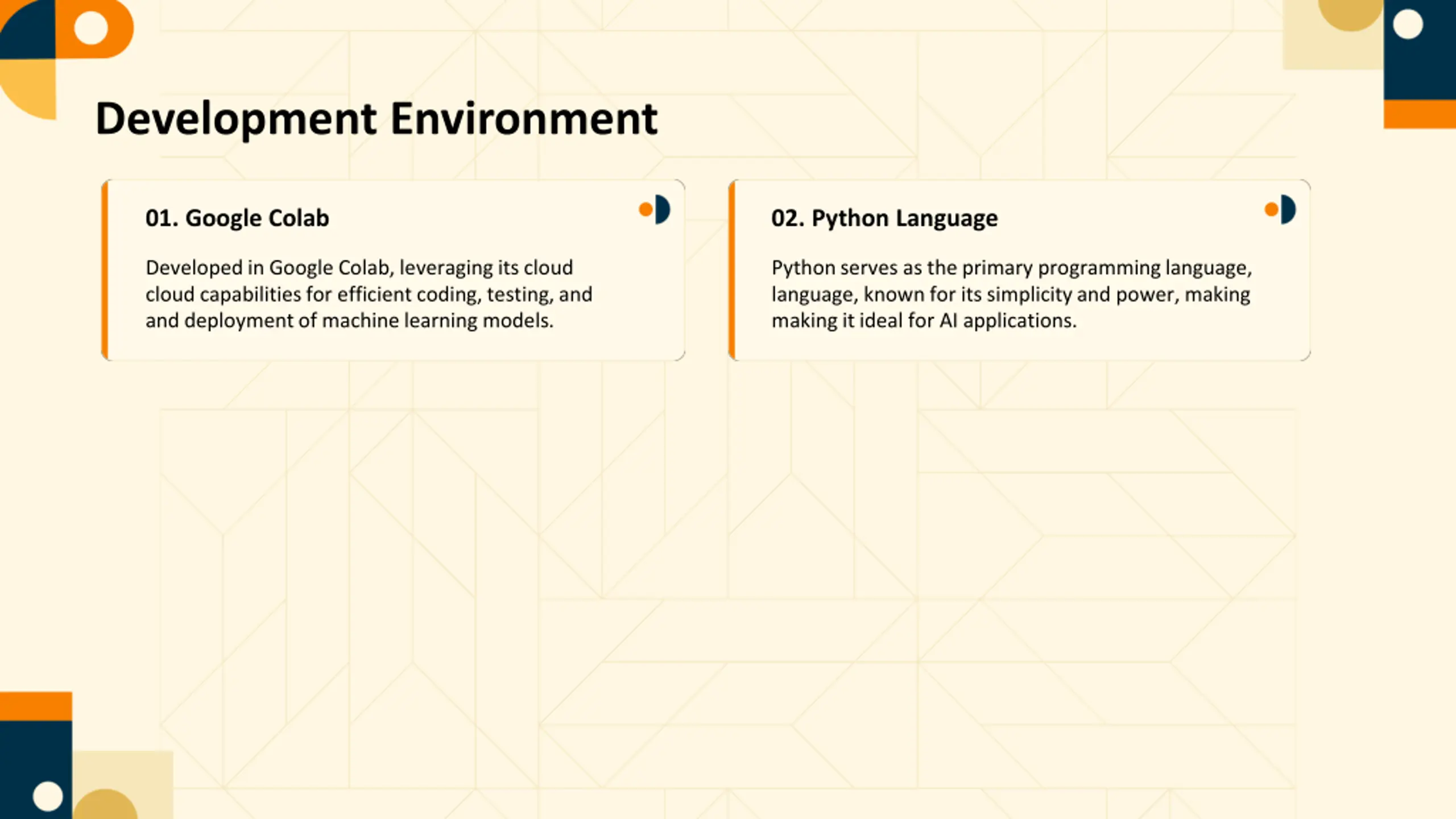 Development Environment

01. Google Colab

Developed in Google Colab, leveraging its cloud cloud capabilities for efficient coding, testing, and and deployment of machine learning models.

02. Python Language

Python serves as the primary programming language, language, known for its simplicity and power, making making it ideal for AI applications.